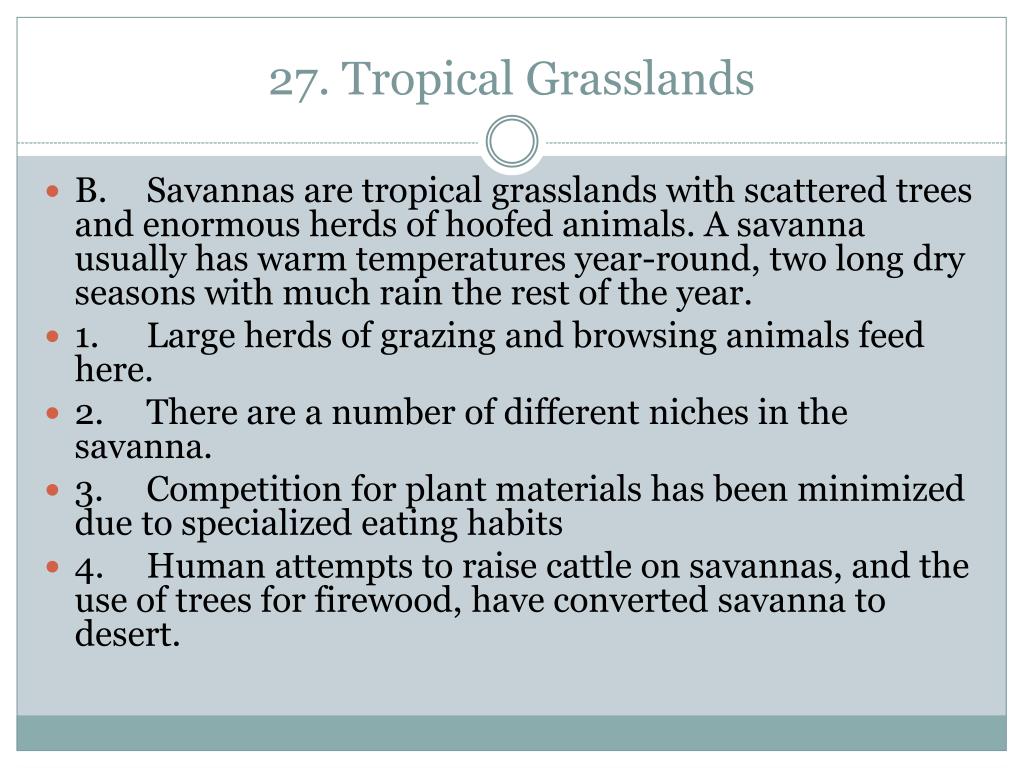 27. Tropical Grasslands

B. Savannas are tropical grasslands with scattered trees and enormous herds of hoofed animals. A savanna usually has warm temperatures year-round, two long dry seasons with much rain the rest of the year.

1. Large herds of grazing and browsing animals feed here.

2. There are a number of different niches in the savanna.

3. Competition for plant materials has been minimized due to specialized eating habits

4. Human attempts to raise cattle on savannas, and the use of trees for firewood, have converted savanna to desert.